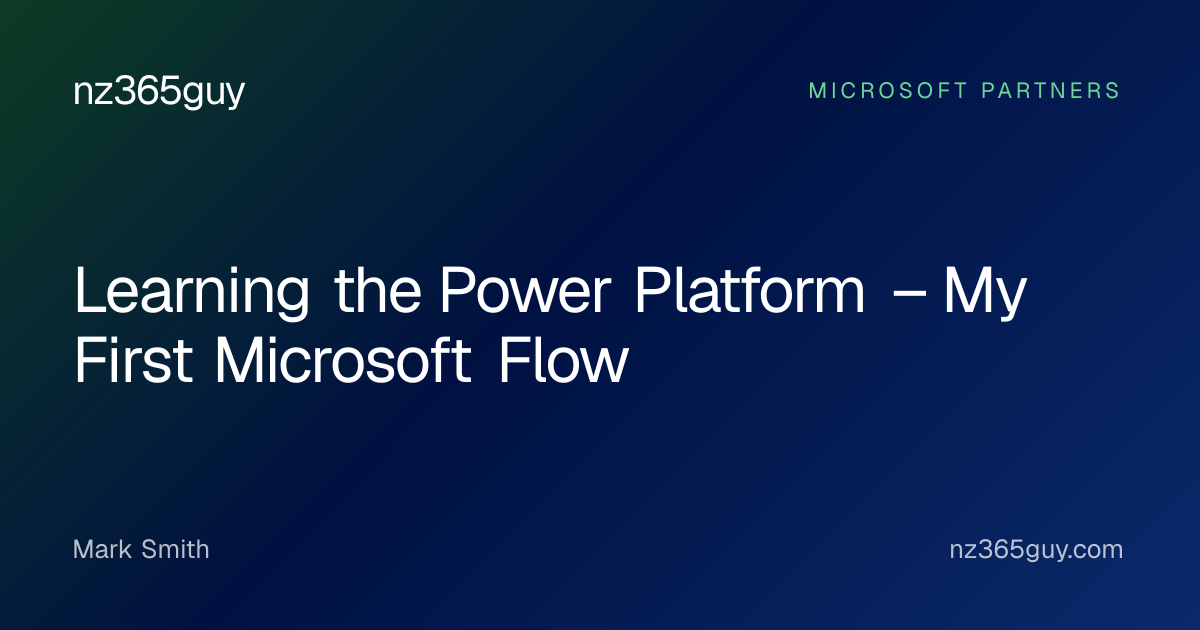 nz365guy

MICROSOFT PARTNERS

Learning the Power Platform – My First Microsoft Flow

Mark Smith

nz365guy.com